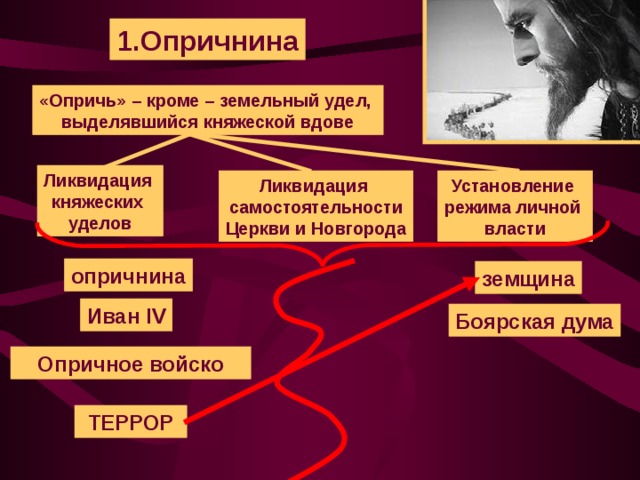 1.Опричнина

«Опричь» – кроме – земельный удел, выделявшийся княжеской вдове

Ликвидация княжеских уделов

Ликвидация самостоятельности Церкви и Новгорода

Установление режима личной власти

опричнина

Иван IV

Опричное войско

ТЕРРОР

земщина

Боярская дума